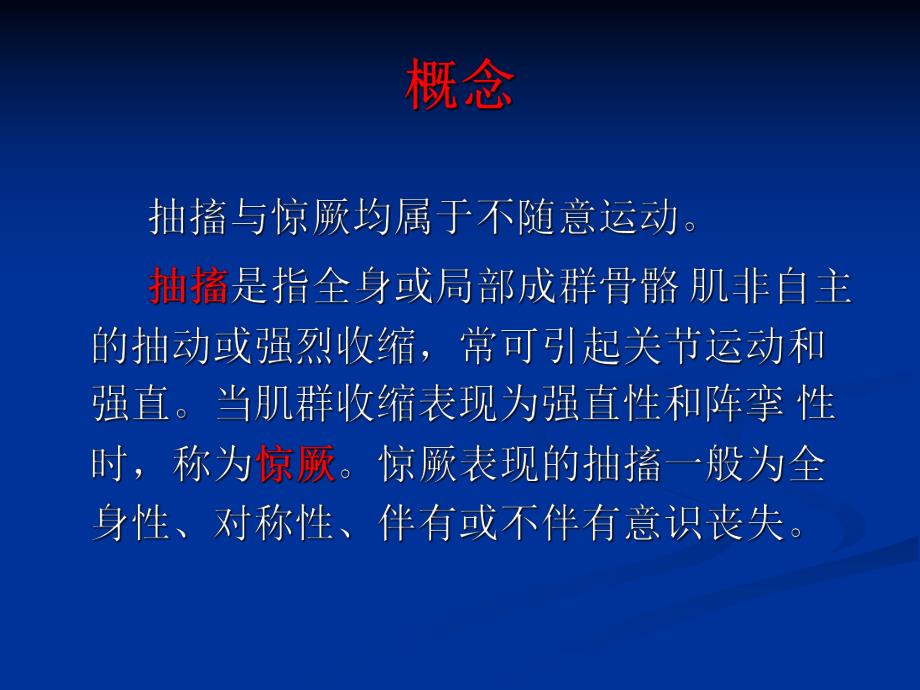 概念

抽搐与惊厥均属于不随意运动。

抽搐是指全身或局部成群骨骼 肌非自主的抽动或强烈收缩，常可引起关节运动和强直。当肌群收缩表现为强直性和阵挛 性时，称为惊厥。惊厥表现的抽搐一般为全身性、对称性、伴有或不伴有意识丧失。